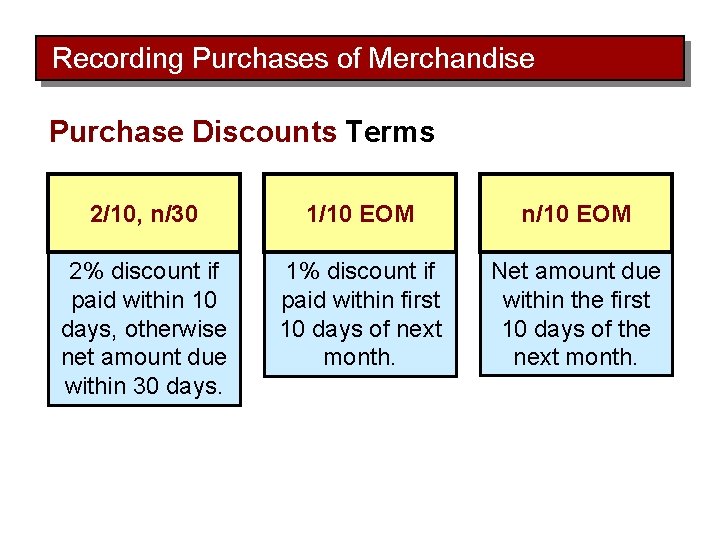 Recording Purchases of Merchandise

Purchase Discounts Terms

2/10, n/30

2% discount if paid within 10 days, otherwise net amount due within 30 days.

1/10 EOM

1% discount if paid within first 10 days of next month.

n/10 EOM

Net amount due within the first 10 days of the next month.